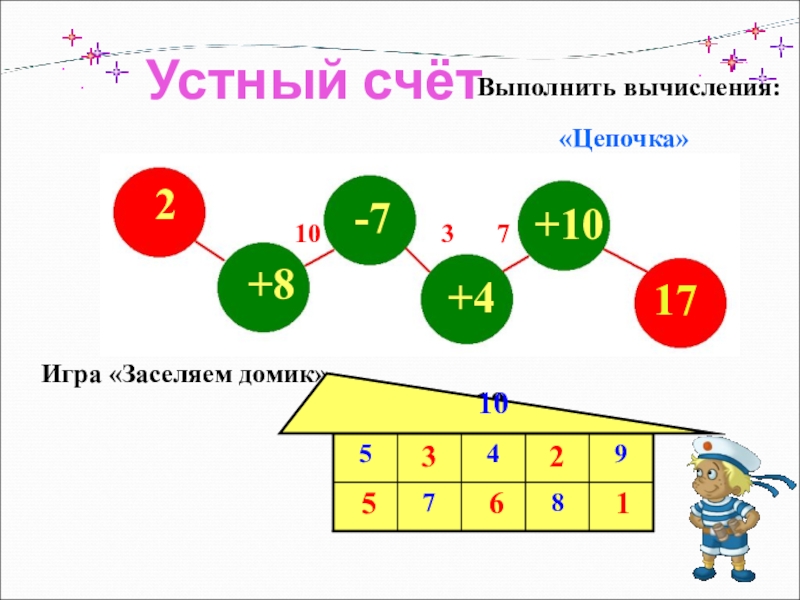 Устный счёт

Выполнить вычисления:

«Цепочка»

2

+8

10

-7

3

+4

7

+10

17

Игра «Заселяем домик»

10

| 5 | 3 | 4 | 2 | 9 |
|---|---|---|---|---|
| 5 | 7 | 6 | 8 | 1 |